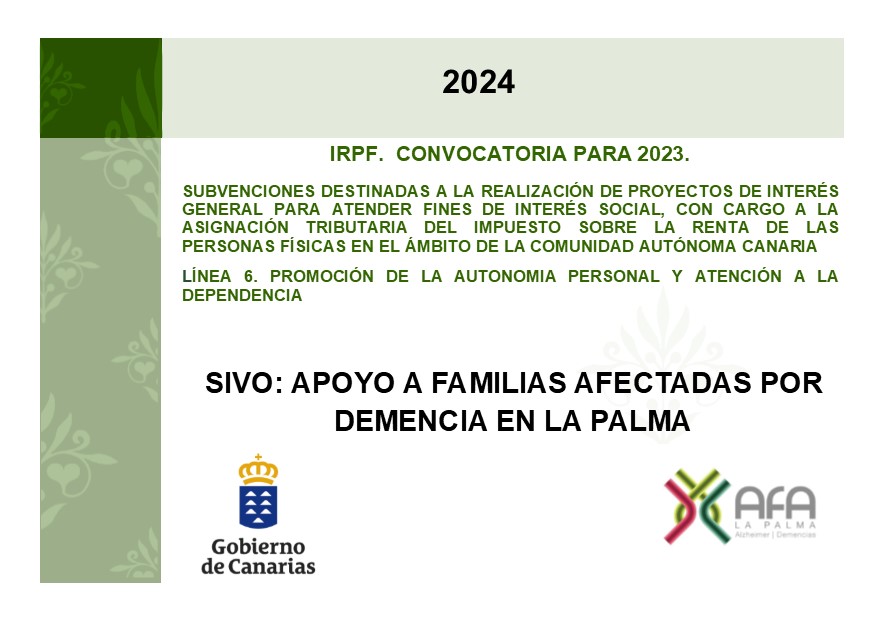 2024

IRPF. CONVOCATORIA PARA 2023.

SUBVENCIONES DESTINADAS A LA REALIZACIÓN DE PROYECTOS DE INTERÉS GENERAL PARA ATENDER FINES DE INTERÉS SOCIAL, CON CARGO A LA ASIGNACIÓN TRIBUTARIA DEL IMPUESTO SOBRE LA RENTA DE LAS PERSONAS FÍSICAS EN EL ÁMBITO DE LA COMUNIDAD AUTÓNOMA CANARIA

LÍNEA 6. PROMOCIÓN DE LA AUTONOMIA PERSONAL Y ATENCIÓN A LA DEPENDENCIA

SIVO: APOYO A FAMILIAS AFECTADAS POR DEMENCIA EN LA PALMA

Gobierno de Canarias

AFA LA PALMA Alzheimer | Demencias